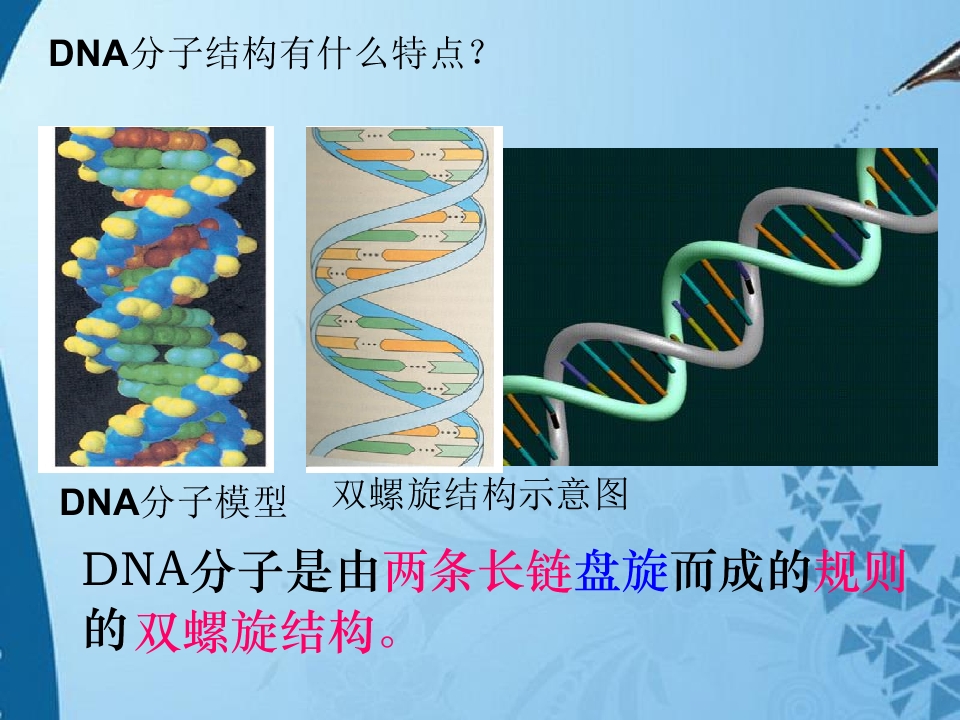 DNA分子结构有什么特点？

DNA分子模型

双螺旋结构示意图

DNA分子是由两条长链盘旋而成的规则的双螺旋结构。